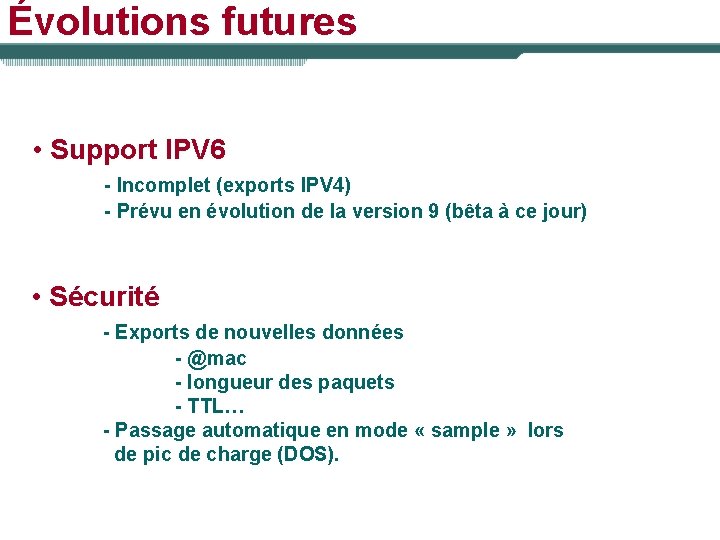 Évolutions futures

• Support IPV6

- Incomplet (exports IPV4)
- Prévu en évolution de la version 9 (bêta à ce jour)

• Sécurité

- Exports de nouvelles données
- @mac
- longueur des paquets
- TTL…
- Passage automatique en mode « sample » lors de pic de charge (DOS).